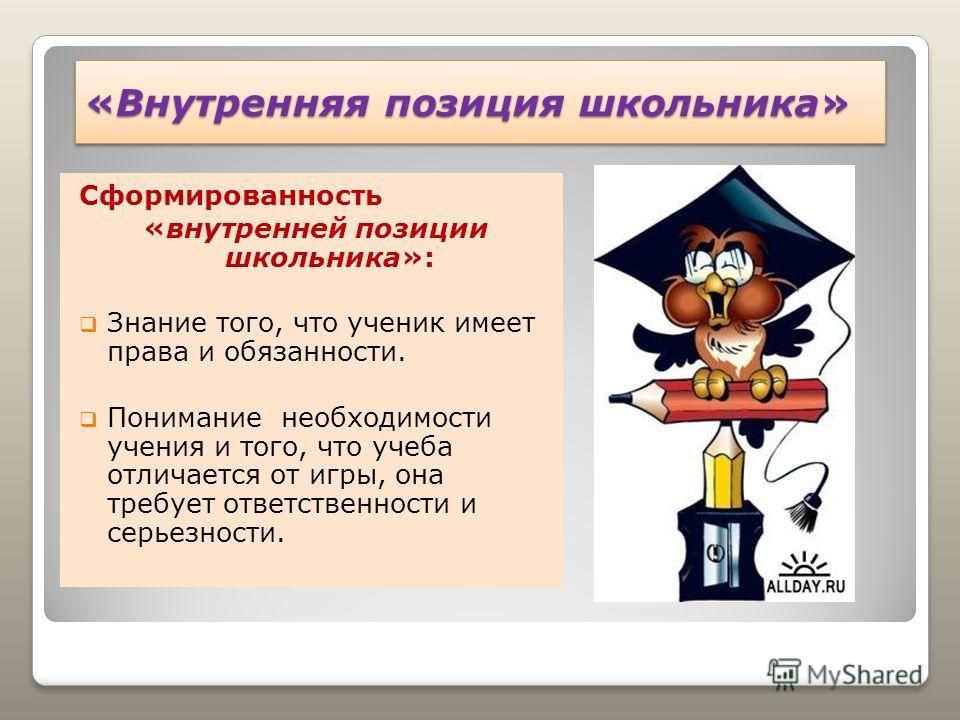 «Внутренняя позиция школьника»

Сформированность «внутренней позиции школьника»:

Знание того, что ученик имеет права и обязанности.

Понимание необходимости учения и того, что учеба отличается от игры, она требует ответственности и серьезности.

ALLDAY.RU

MyShared